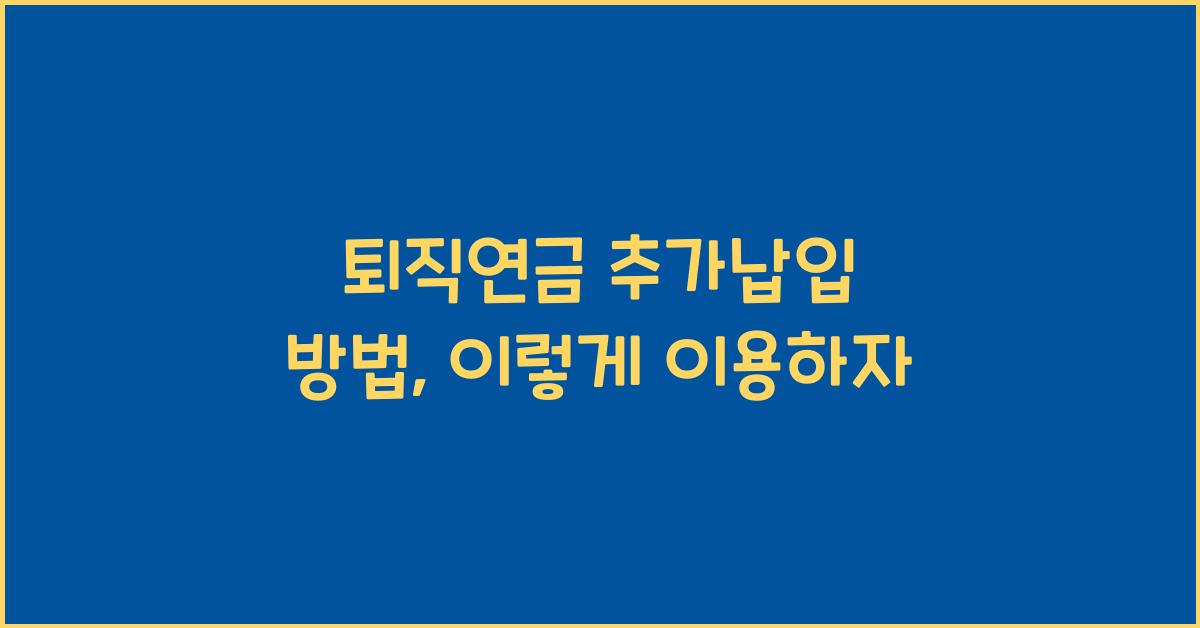 퇴직연금 추가납입 방법, 이렇게 이용하자